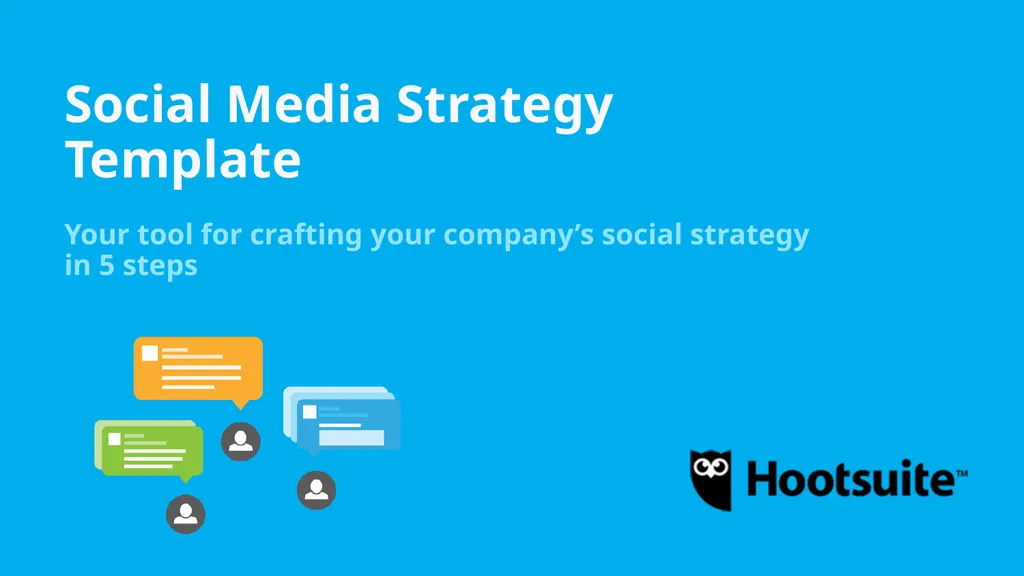 Social Media Strategy Template

Your tool for crafting your company's social strategy in 5 steps

Hootsuite™